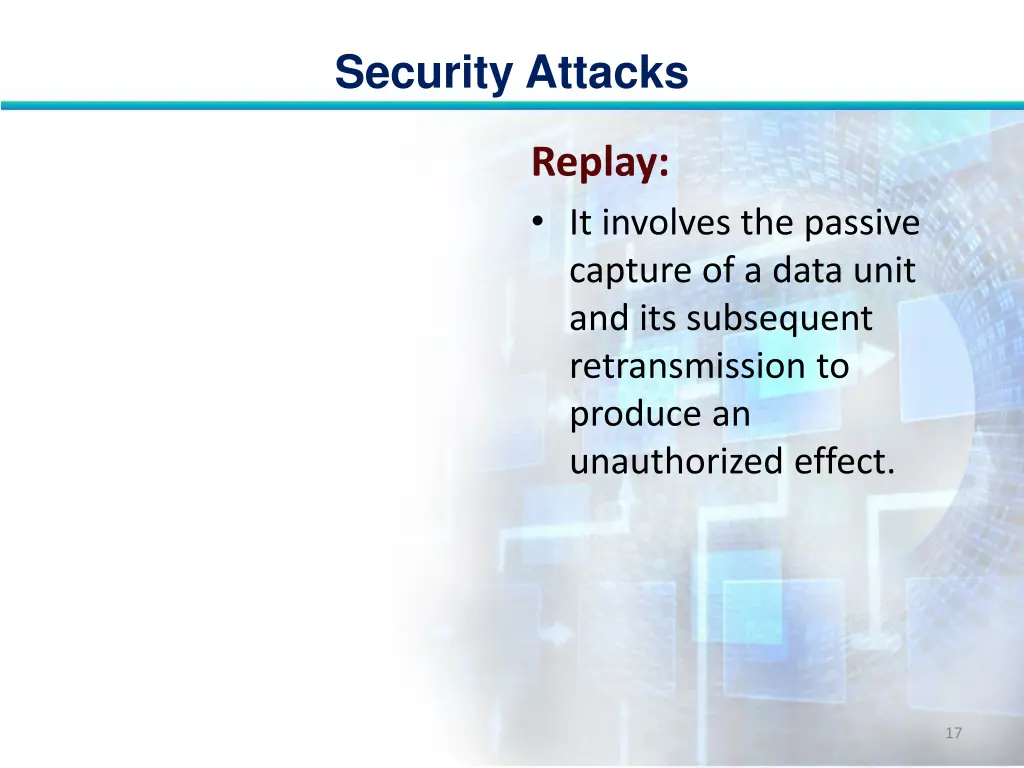 Security Attacks

Replay:

• It involves the passive capture of a data unit and its subsequent retransmission to produce an unauthorized effect.

17